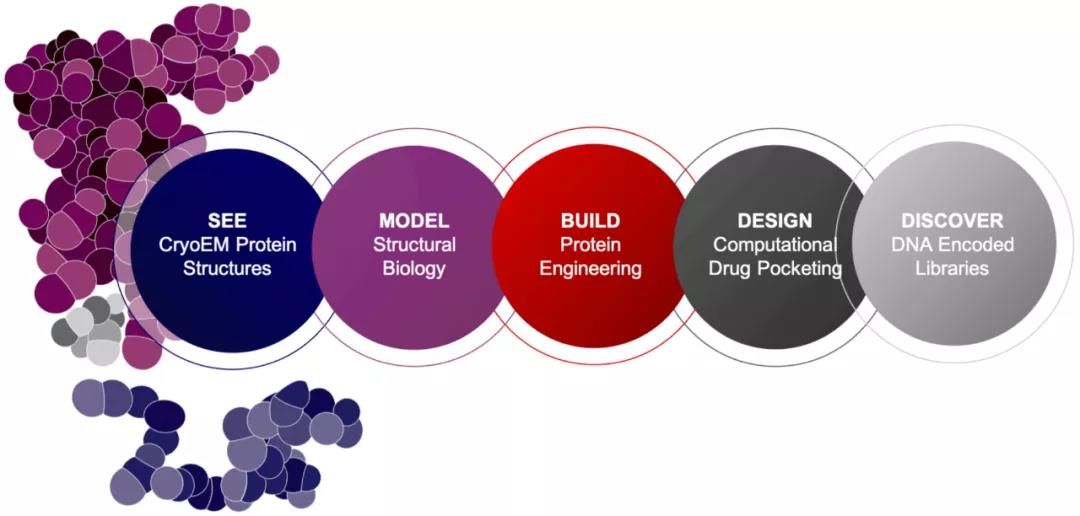 SEE
CryoEM Protein Structures

MODEL
Structural Biology

BUILD
Protein Engineering

DESIGN
Computational Drug Pocketing

DISCOVER
DNA Encoded Libraries